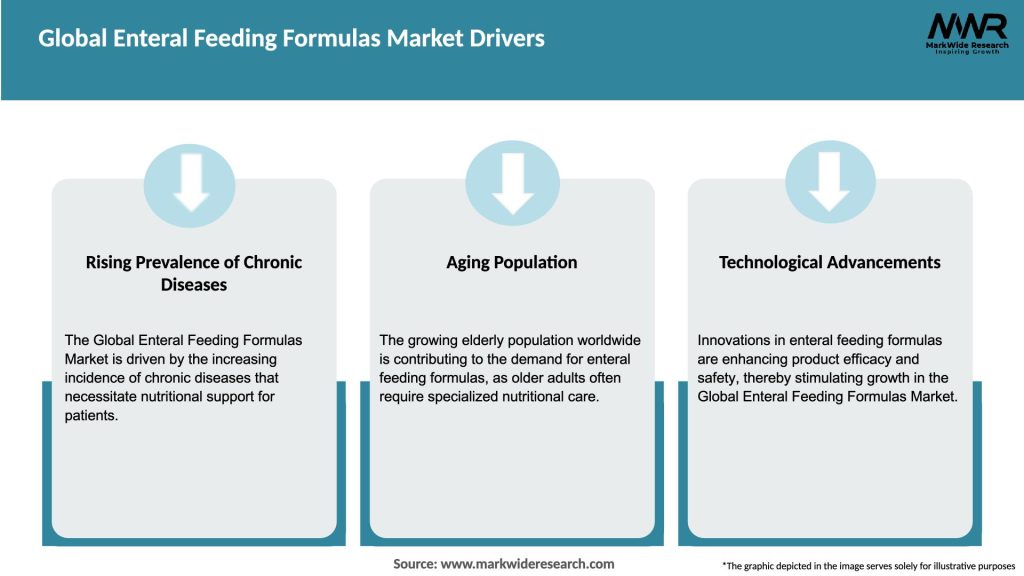 Global Enteral Feeding Formulas Market Drivers

MWR
MarkWide Research
Inspiring Growth

Rising Prevalence of Chronic Diseases

The Global Enteral Feeding Formulas Market is driven by the increasing incidence of chronic diseases that necessitate nutritional support for patients.

Aging Population

The growing elderly population worldwide is contributing to the demand for enteral feeding formulas, as older adults often require specialized nutritional care.

Technological Advancements

Innovations in enteral feeding formulas are enhancing product efficacy and safety, thereby stimulating growth in the Global Enteral Feeding Formulas Market.

Source: www.markwideresearch.com

*The graphic depicted in the image serves solely for illustrative purposes